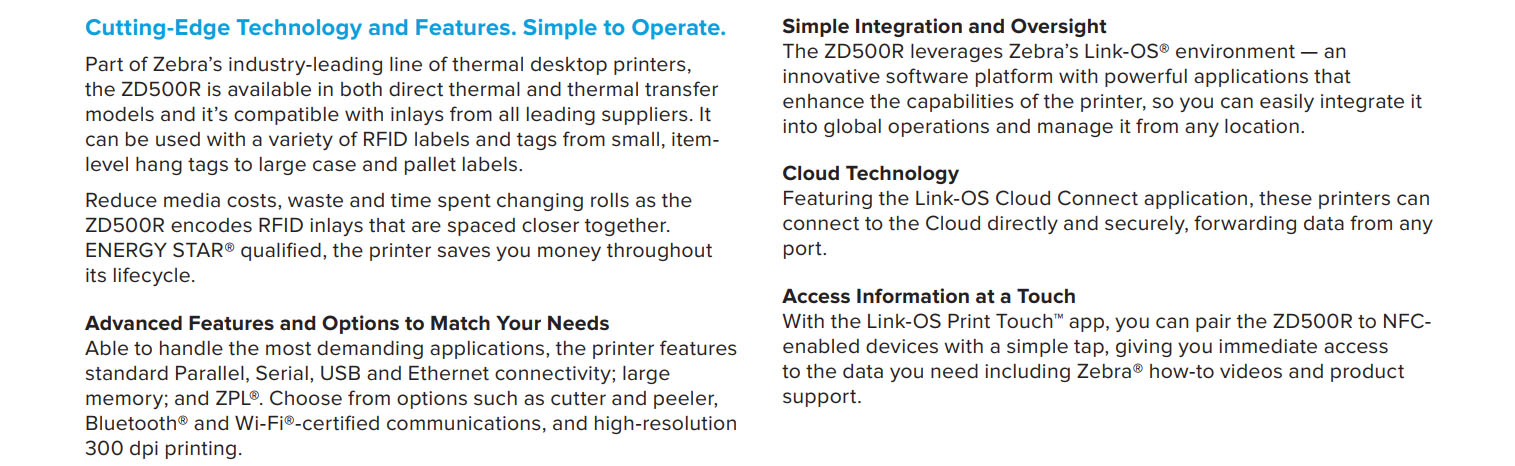 Cutting-Edge Technology and Features. Simple to Operate.

Part of Zebra's industry-leading line of thermal desktop printers, the ZD500R is available in both direct thermal and thermal transfer models and it's compatible with inlays from all leading suppliers. It can be used with a variety of RFID labels and tags from small, item-level hang tags to large case and pallet labels.

Reduce media costs, waste and time spent changing rolls as the ZD500R encodes RFID inlays that are spaced closer together. ENERGY STAR® qualified, the printer saves you money throughout its lifecycle.

Advanced Features and Options to Match Your Needs
Able to handle the most demanding applications, the printer features standard Parallel, Serial, USB and Ethernet connectivity; large memory; and ZPL®. Choose from options such as cutter and peeler, Bluetooth® and Wi-Fi®-certified communications, and high-resolution 300 dpi printing.

Simple Integration and Oversight
The ZD500R leverages Zebra's Link-OS® environment — an innovative software platform with powerful applications that enhance the capabilities of the printer, so you can easily integrate it into global operations and manage it from any location.

Cloud Technology
Featuring the Link-OS Cloud Connect application, these printers can connect to the Cloud directly and securely, forwarding data from any port.

Access Information at a Touch
With the Link-OS Print Touch™ app, you can pair the ZD500R to NFC-enabled devices with a simple tap, giving you immediate access to the data you need including Zebra® how-to videos and product support.